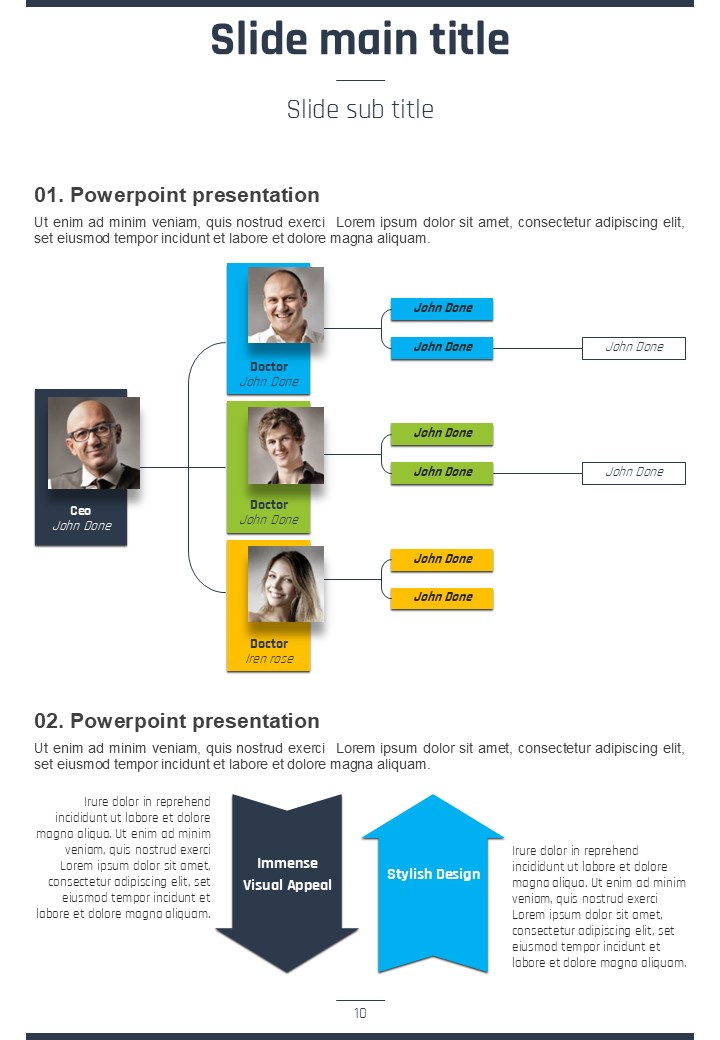 Slide main title

Slide sub title

01. Powerpoint presentation

Ut enim ad minim veniam, quis nostrud exerci Lorem ipsum dolor sit amet, consectetur adipiscing elit, set eiusmod tempor incidunt et labore et dolore magna aliquam.

Ceo
John Done

Doctor
John Done

John Done

John Done

John Done

Doctor
John Done

John Done

John Done

John Done

Doctor
Iren rose

John Done

John Done

02. Powerpoint presentation

Ut enim ad minim veniam, quis nostrud exerci Lorem ipsum dolor sit amet, consectetur adipiscing elit, set eiusmod tempor incidunt et labore et dolore magna aliquam.

Irure dolor in reprehend incididunt ut labore et dolore magna aliqua. Ut enim ad minim veniam, quis nostrud exerci Lorem ipsum dolor sit amet, consectetur adipiscing elit, set eiusmod tempor incidunt et labore et dolore magna aliquam.

Immense Visual Appeal

Stylish Design

Irure dolor in reprehend incididunt ut labore et dolore magna aliqua. Ut enim ad minim veniam, quis nostrud exerci Lorem ipsum dolor sit amet, consectetur adipiscing elit, set eiusmod tempor incidunt et labore et dolore magna aliquam.

10